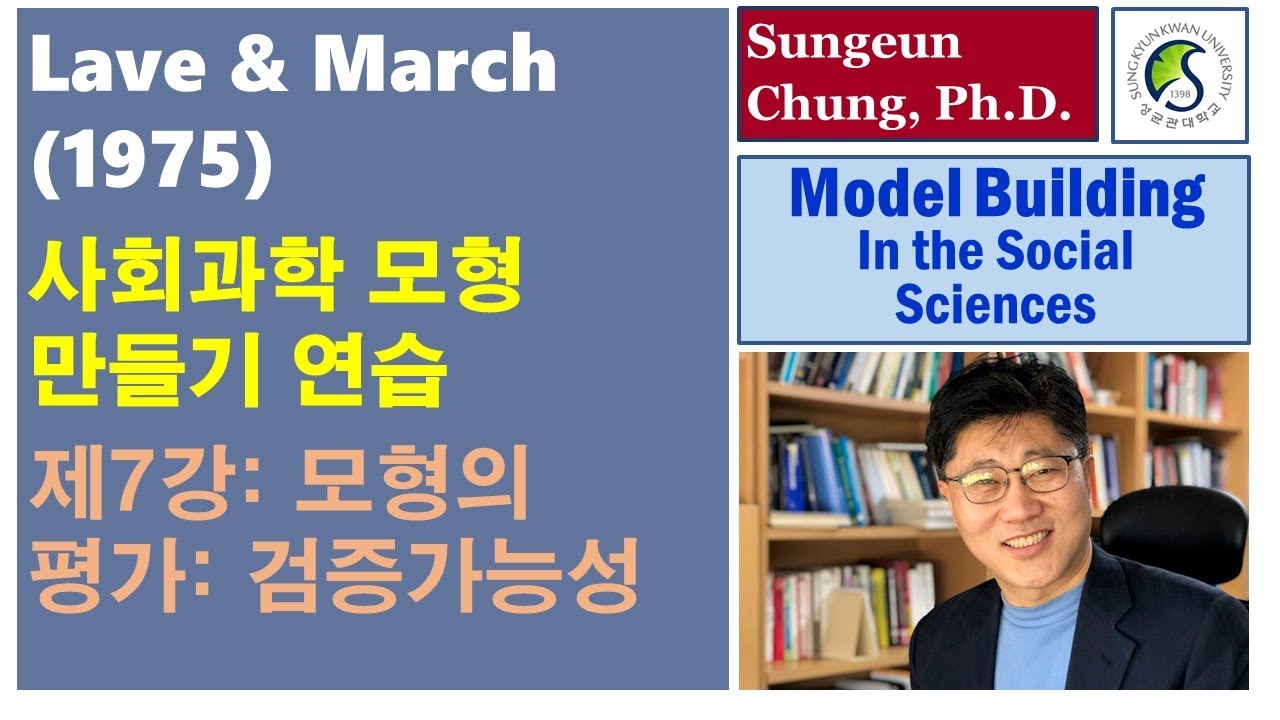 Lave & March (1975)

사회과학 모형 만들기 연습

제7강: 모형의 평가: 검증가능성

Sungeun Chung, Ph.D.

SUNGKYUNKWAN UNIVERSITY 1398 성균관대학교

Model Building In the Social Sciences